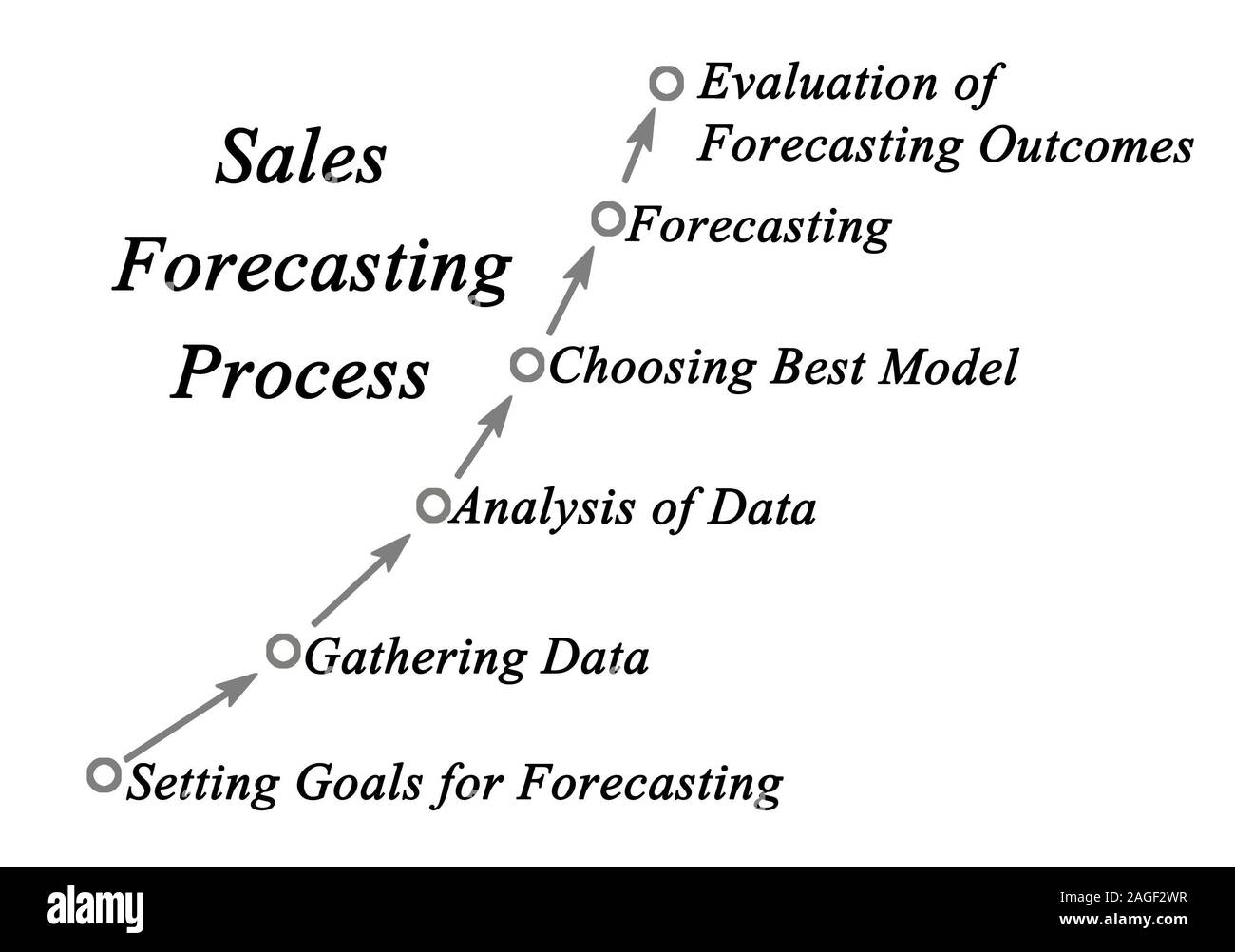 Sales Forecasting Process

Evaluation of Forecasting Outcomes

Forecasting

Choosing Best Model

Analysis of Data

Gathering Data

Setting Goals for Forecasting

alamy

Image ID: 2AGF2WR
www.alamy.com